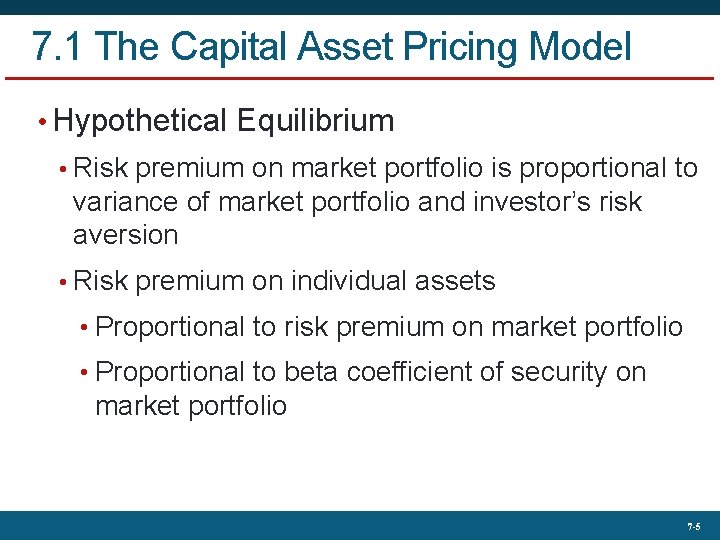 7.1 The Capital Asset Pricing Model

• Hypothetical Equilibrium

• Risk premium on market portfolio is proportional to variance of market portfolio and investor's risk aversion

• Risk premium on individual assets

• Proportional to risk premium on market portfolio

• Proportional to beta coefficient of security on market portfolio

7-5